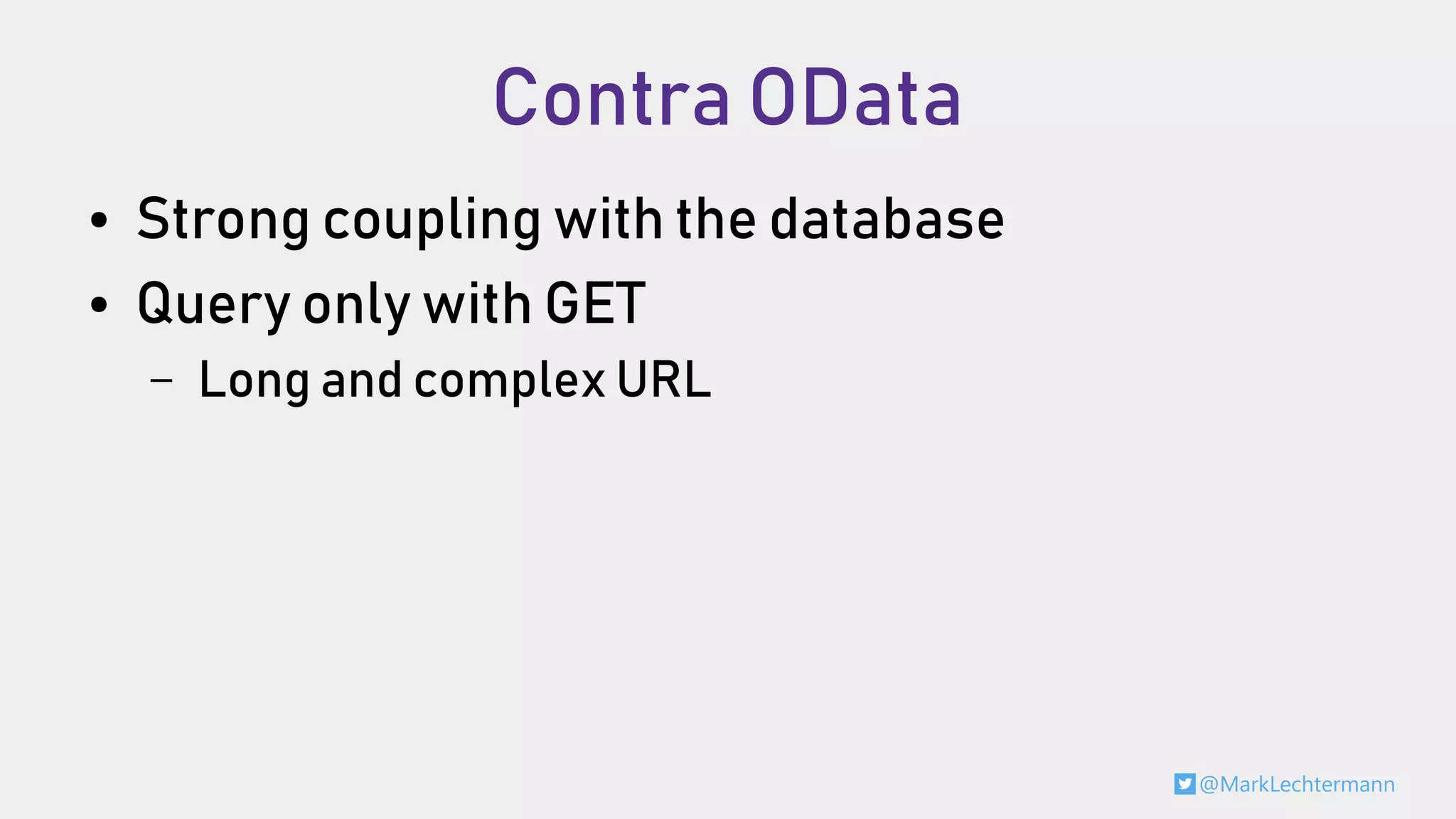 Contra OData

• Strong coupling with the database
• Query only with GET
 – Long and complex URL

@MarkLechtermann